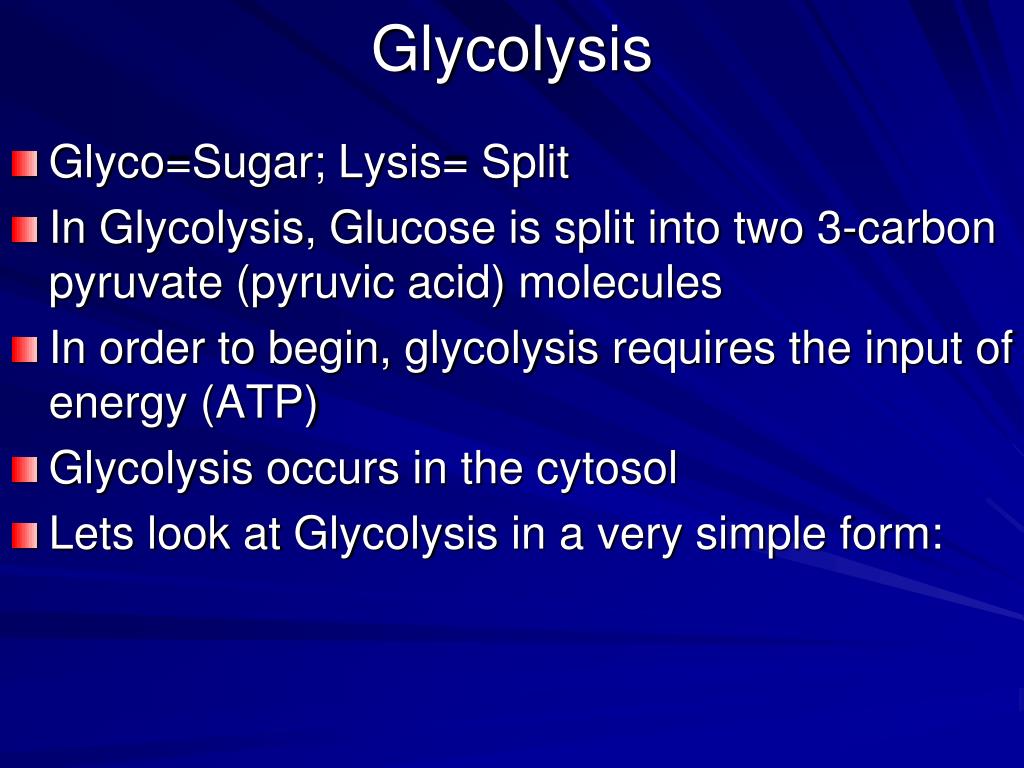 Glycolysis

Glyco=Sugar; Lysis= Split

In Glycolysis, Glucose is split into two 3-carbon pyruvate (pyruvic acid) molecules

In order to begin, glycolysis requires the input of energy (ATP)

Glycolysis occurs in the cytosol

Lets look at Glycolysis in a very simple form: